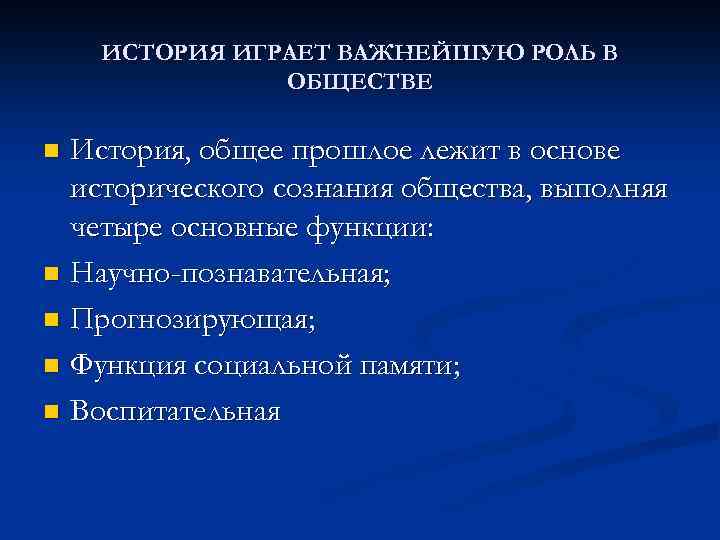 ИСТОРИЯ ИГРАЕТ ВАЖНЕЙШУЮ РОЛЬ В ОБЩЕСТВЕ

- История, общее прошлое лежит в основе исторического сознания общества, выполняя четыре основные функции:
- Научно-познавательная;
- Прогнозирующая;
- Функция социальной памяти;
- Воспитательная